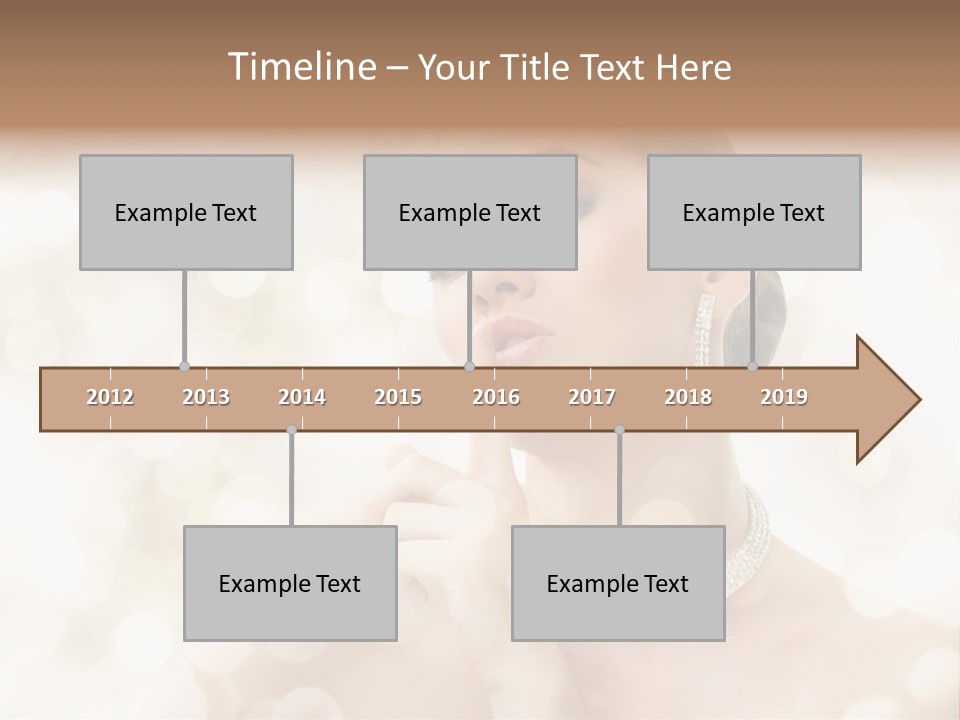 Timeline – Your Title Text Here

Example Text

Example Text

Example Text

2012 2013 2014 2015 2016 2017 2018 2019

Example Text

Example Text